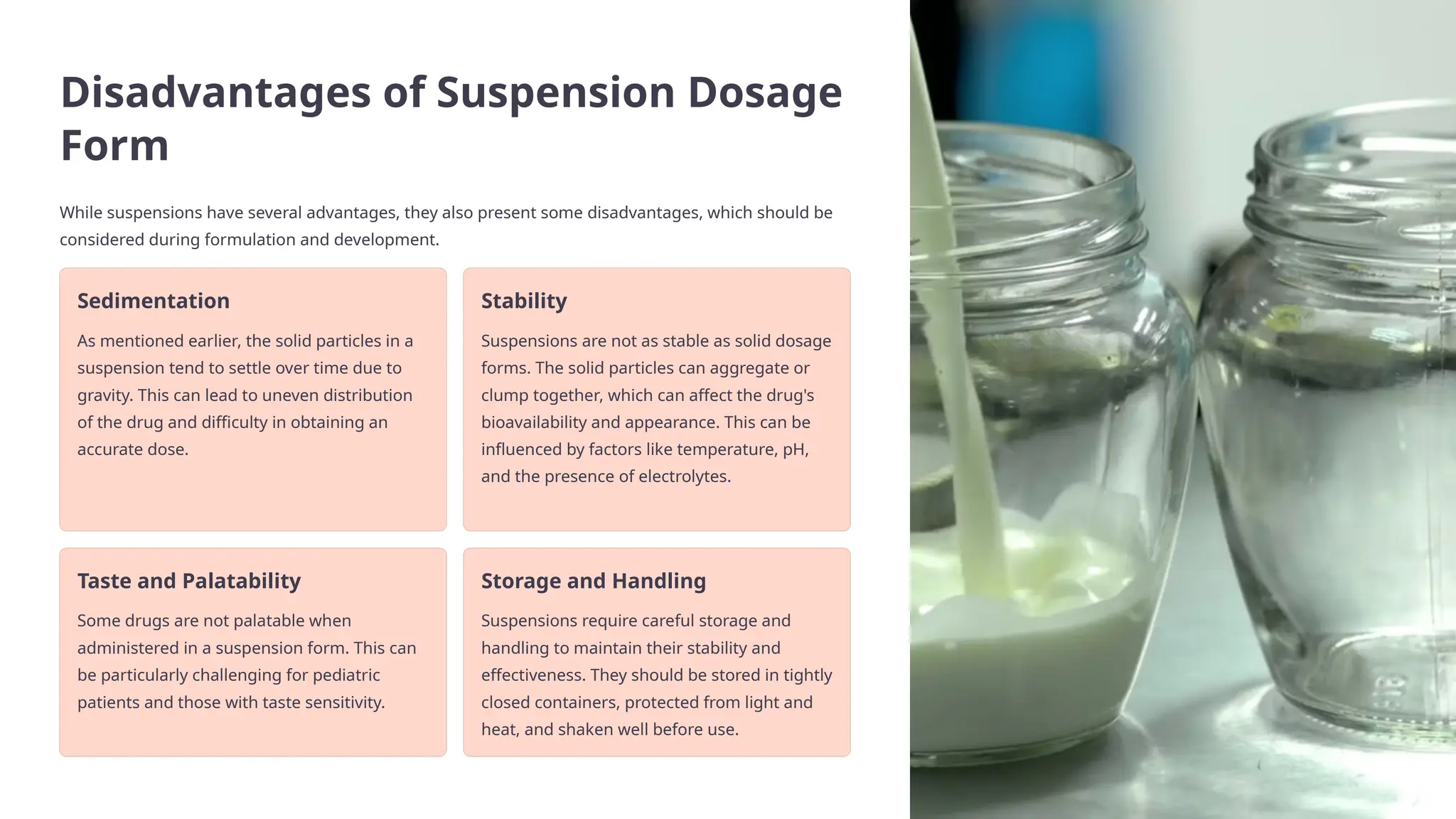 Disadvantages of Suspension Dosage Form

While suspensions have several advantages, they also present some disadvantages, which should be considered during formulation and development.

Sedimentation

As mentioned earlier, the solid particles in a suspension tend to settle over time due to gravity. This can lead to uneven distribution of the drug and difficulty in obtaining an accurate dose.

Stability

Suspensions are not as stable as solid dosage forms. The solid particles can aggregate or clump together, which can affect the drug's bioavailability and appearance. This can be influenced by factors like temperature, pH, and the presence of electrolytes.

Taste and Palatability

Some drugs are not palatable when administered in a suspension form. This can be particularly challenging for pediatric patients and those with taste sensitivity.

Storage and Handling

Suspensions require careful storage and handling to maintain their stability and effectiveness. They should be stored in tightly closed containers, protected from light and heat, and shaken well before use.